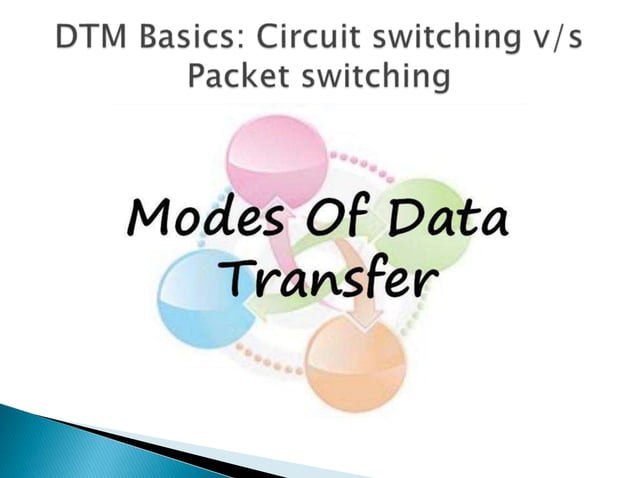 DTM Basics: Circuit switching v/s Packet switching

Modes Of Data Transfer